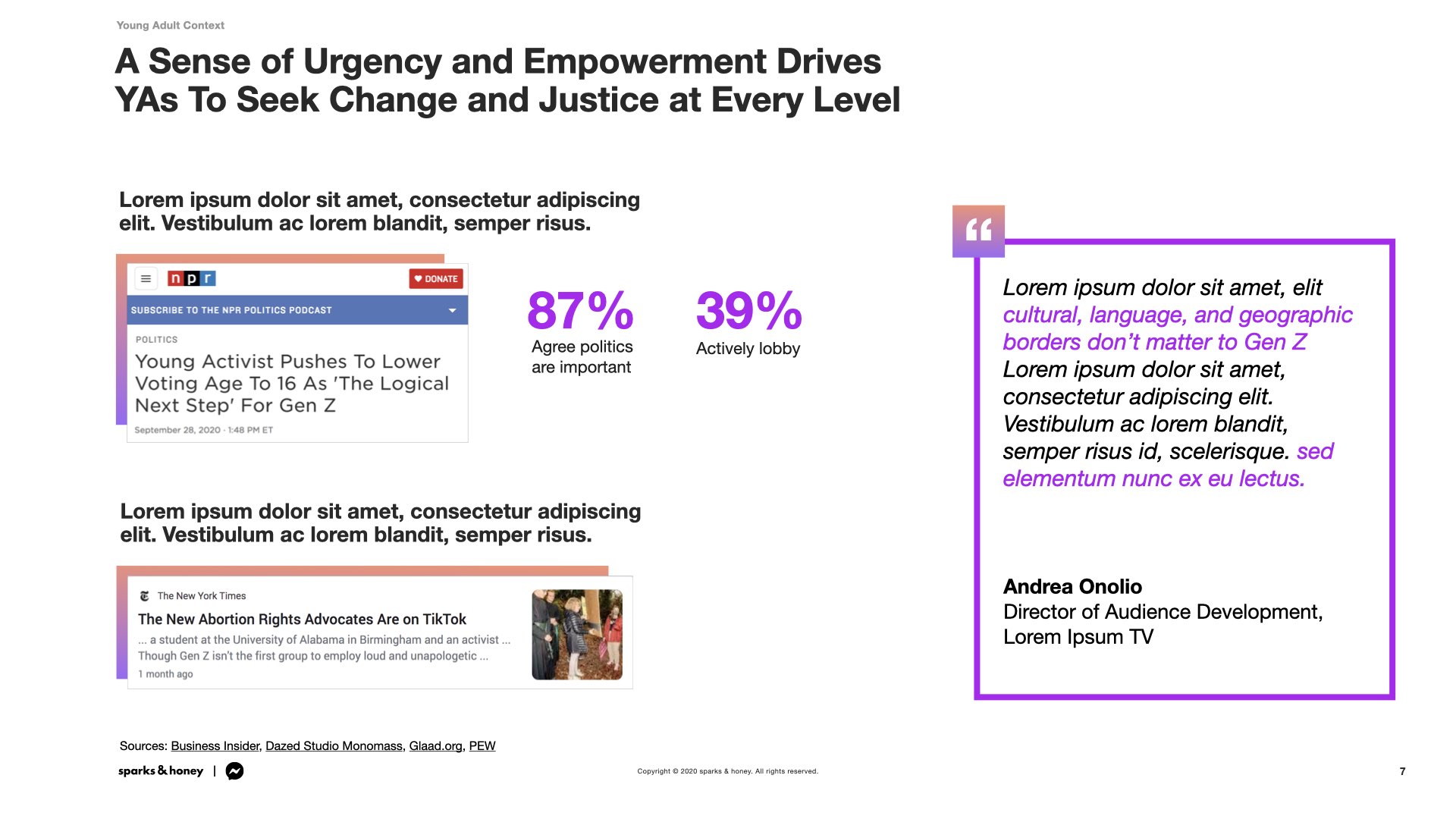 Young Adult Context

A Sense of Urgency and Empowerment Drives YAs To Seek Change and Justice at Every Level

Lorem ipsum dolor sit amet, consectetur adipiscing elit. Vestibulum ac lorem blandit, semper risus.

npr

DONATE

SUBSCRIBE TO THE NPR POLITICS PODCAST

POLITICS

Young Activist Pushes To Lower Voting Age To 16 As 'The Logical Next Step' For Gen Z

September 28, 2020 · 1:48 PM ET

87%
Agree politics are important

39%
Actively lobby

Lorem ipsum dolor sit amet, consectetur adipiscing elit. Vestibulum ac lorem blandit, semper risus.

The New York Times

The New Abortion Rights Advocates Are on TikTok

... a student at the University of Alabama in Birmingham and an activist ... Though Gen Z isn't the first group to employ loud and unapologetic ...

1 month ago

“

Lorem ipsum dolor sit amet, elit cultural, language, and geographic borders don't matter to Gen Z Lorem ipsum dolor sit amet, consectetur adipiscing elit. Vestibulum ac lorem blandit, semper risus id, scelerisque. sed elementum nunc ex eu lectus.

Andrea Onolio
Director of Audience Development, Lorem Ipsum TV

Sources: Business Insider, Dazed Studio Monomass, Glaad.org, PEW

sparks & honey |

Copyright © 2020 sparks & honey. All rights reserved.

7